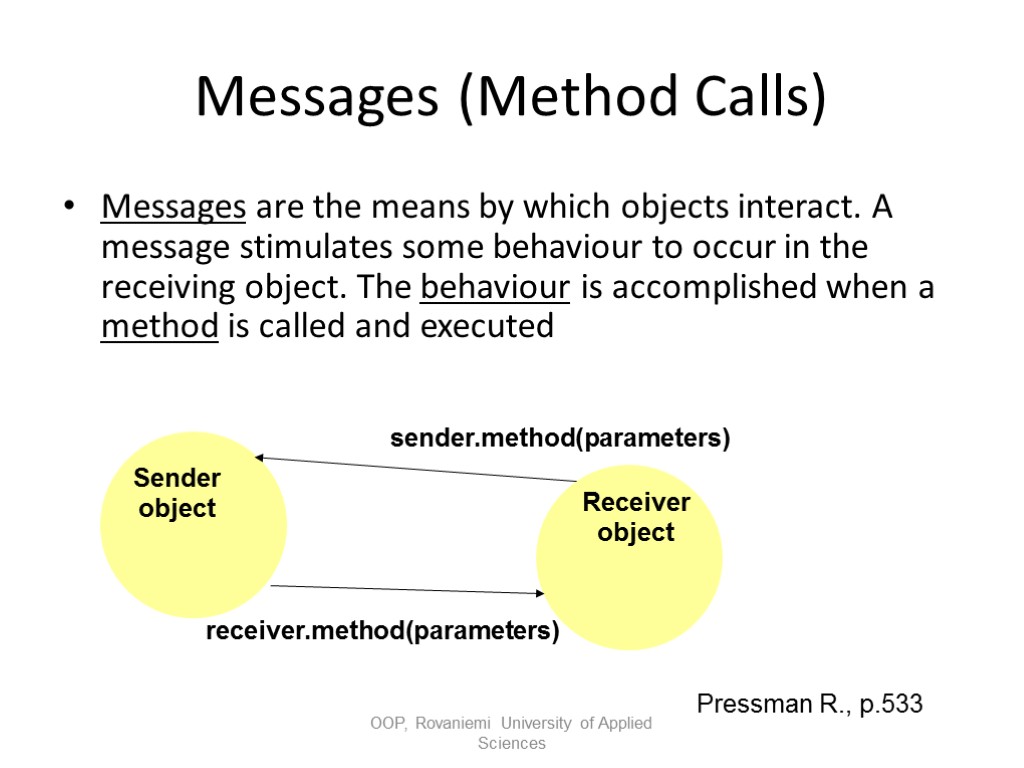 Messages (Method Calls)

• Messages are the means by which objects interact. A message stimulates some behaviour to occur in the receiving object. The behaviour is accomplished when a method is called and executed

sender.method(parameters)

Sender object

Receiver object

receiver.method(parameters)

Pressman R., p.533

OOP, Rovaniemi University of Applied Sciences